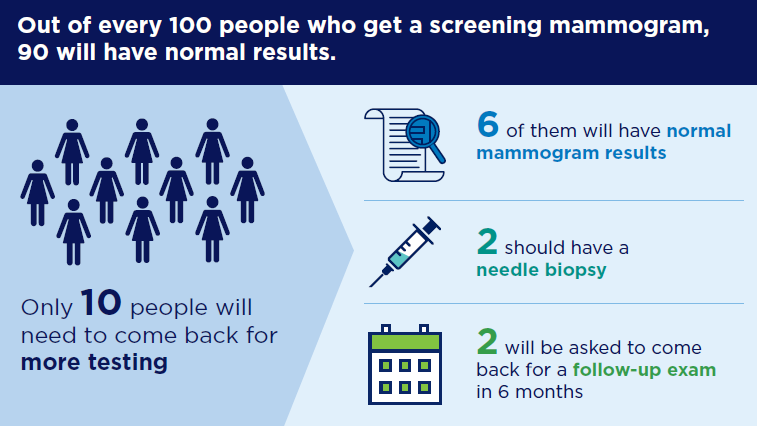 Out of every 100 people who get a screening mammogram, 90 will have normal results.

Only 10 people will need to come back for more testing

6 of them will have normal mammogram results

2 should have a needle biopsy

2 will be asked to come back for a follow-up exam in 6 months